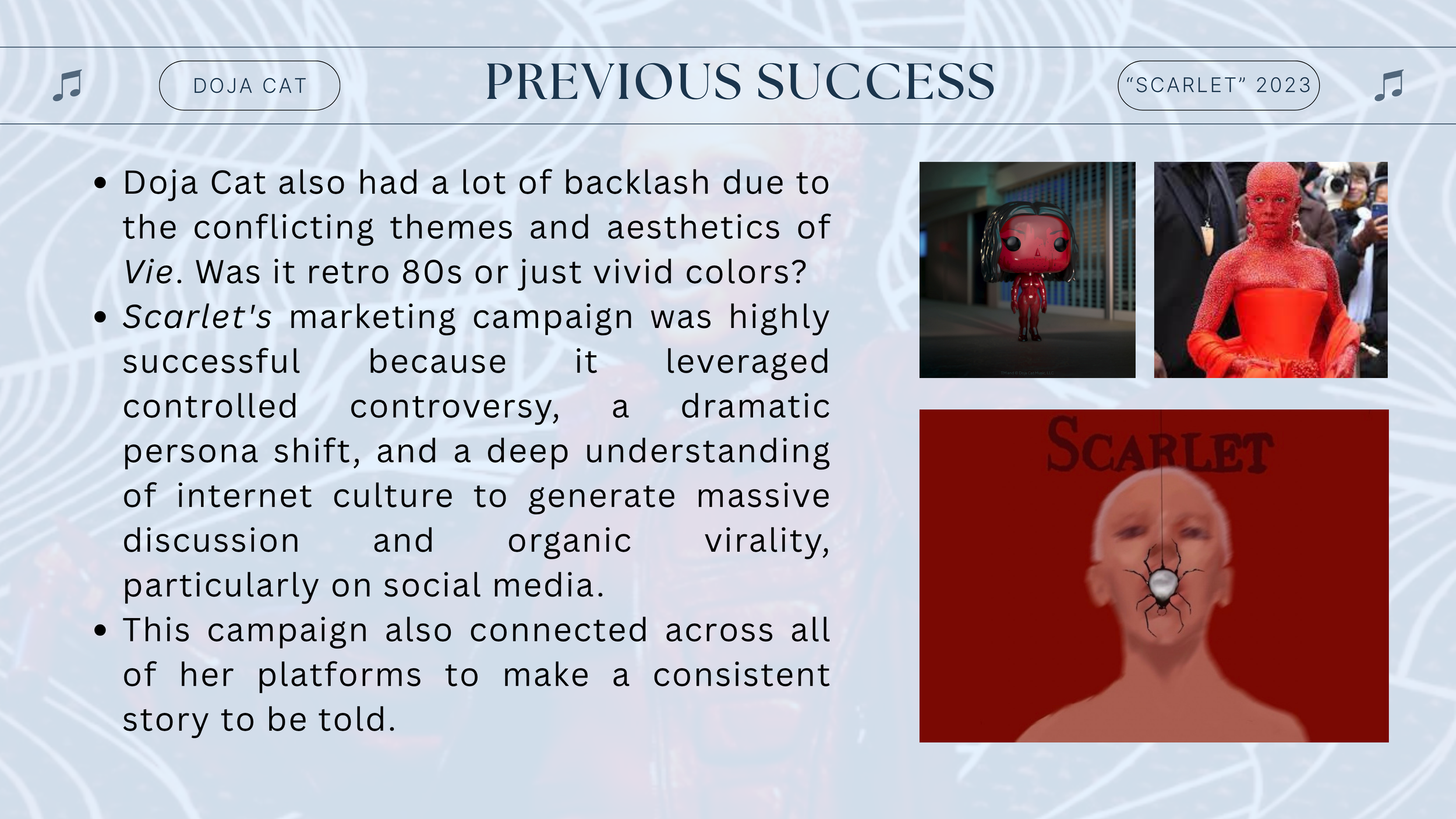 DOJA CAT

PREVIOUS SUCCESS

"SCARLET" 2023

• Doja Cat also had a lot of backlash due to the conflicting themes and aesthetics of Vie. Was it retro 80s or just vivid colors?
• Scarlet's marketing campaign was highly successful because it leveraged controlled controversy, a dramatic persona shift, and a deep understanding of internet culture to generate massive discussion and organic virality, particularly on social media.
• This campaign also connected across all of her platforms to make a consistent story to be told.

SCARLET